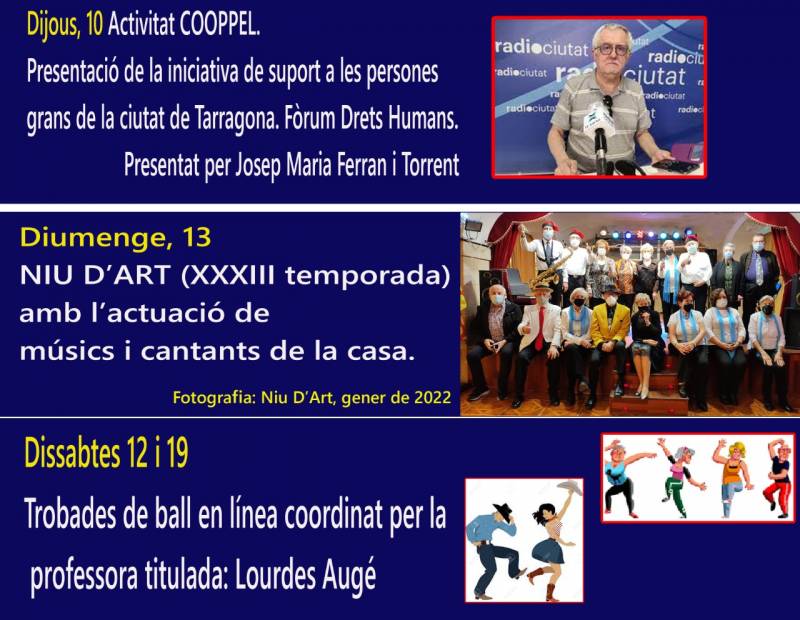 Dijous, 10 Activitat COOPPEL.

Presentació de la iniciativa de suport a les persones grans de la ciutat de Tarragona. Fòrum Drets Humans.

Presentat per Josep Maria Ferran i Torrent

radiociutat radiociutat radiociutat radiociutat radiociutat radiociutat

Diumenge, 13

NIU D'ART (XXXIII temporada) amb l'actuació de músics i cantants de la casa.

Fotografia: Niu D'Art, gener de 2022

Dissabtes 12 i 19

Trobades de ball en línea coordinat per la professora titulada: Lourdes Augé